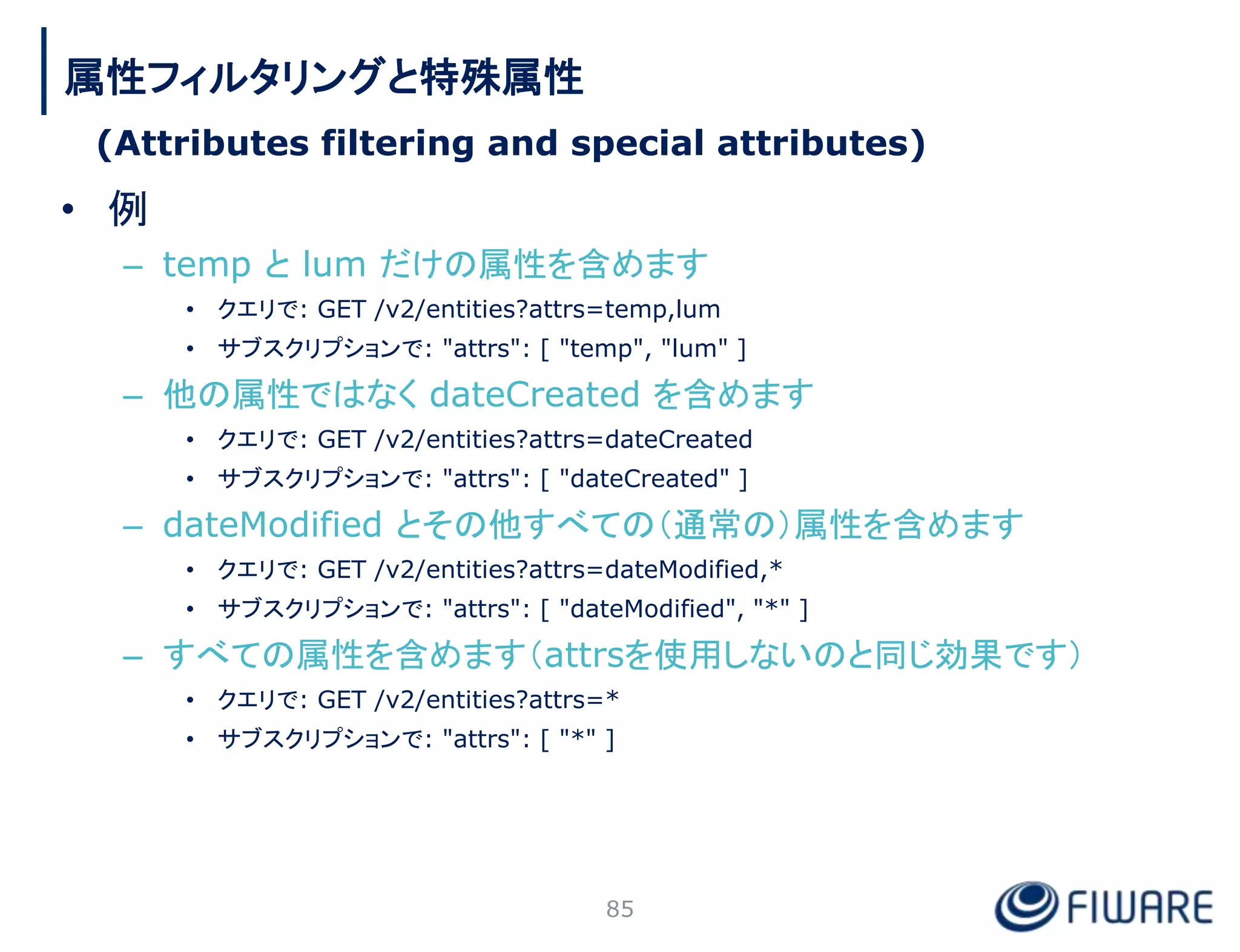 属性フィルタリングと特殊属性

(Attributes filtering and special attributes)

• 例

– temp と lum だけの属性を含めます

• クエリで: GET /v2/entities?attrs=temp,lum

• サブスクリプションで: "attrs": [ "temp", "lum" ]

– 他の属性ではなく dateCreated を含めます

• クエリで: GET /v2/entities?attrs=dateCreated

• サブスクリプションで: "attrs": [ "dateCreated" ]

– dateModified とその他すべての(通常の)属性を含めます

• クエリで: GET /v2/entities?attrs=dateModified,*

• サブスクリプションで: "attrs": [ "dateModified", "*" ]

– すべての属性を含めます(attrsを使用しないのと同じ効果です)

• クエリで: GET /v2/entities?attrs=*

• サブスクリプションで: "attrs": [ "*" ]

85

FIWARE